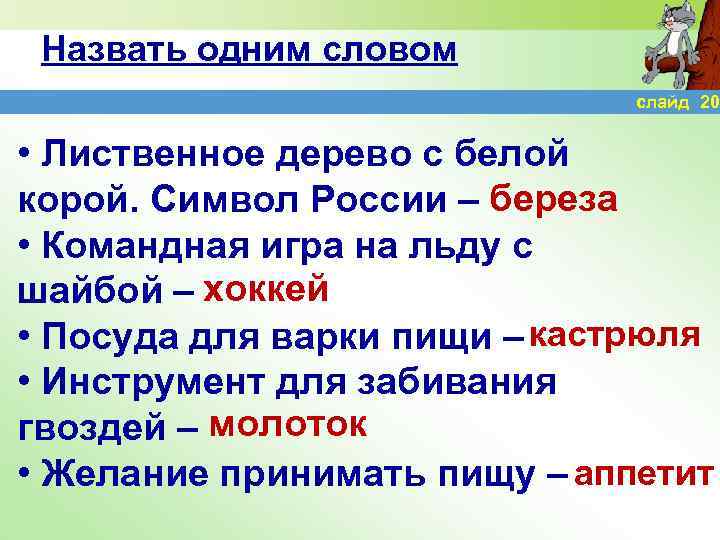 Назвать одним словом

слайд 20

• Лиственное дерево с белой корой. Символ России – береза
• Командная игра на льду с шайбой – хоккей
• Посуда для варки пищи – кастрюля
• Инструмент для забивания гвоздей – молоток
• Желание принимать пищу – аппетит